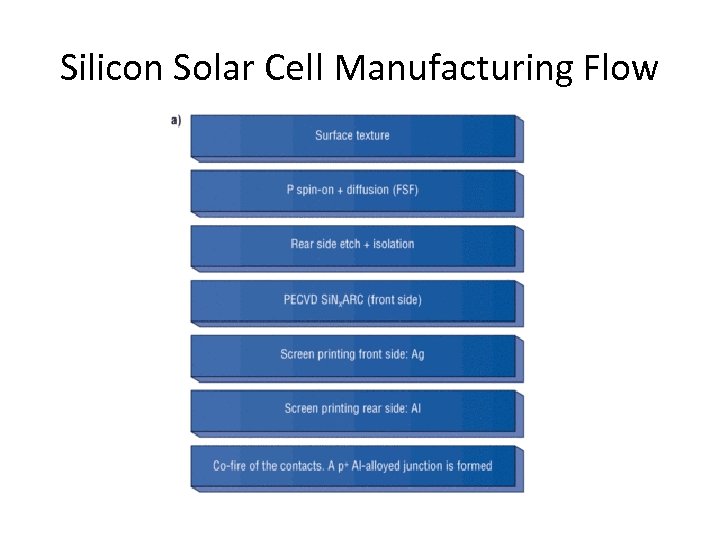 Silicon Solar Cell Manufacturing Flow

a)

Surface texture

P spin-on + diffusion (FSF)

Rear side etch + isolation

PECVD $SiN_x$ARC (front side)

Screen printing front side: Ag

Screen printing rear side: Al

Co-fire of the contacts. A $p^+$ Al-alloyed junction is formed